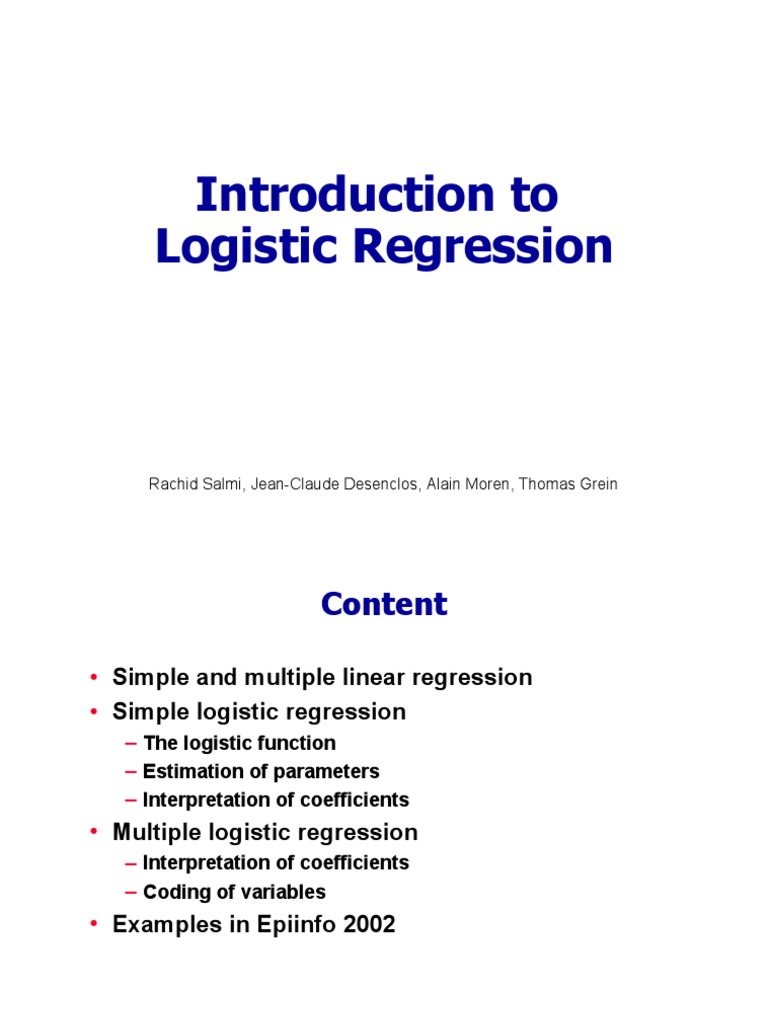 Introduction to Logistic Regression

Rachid Salmi, Jean-Claude Desenclos, Alain Moren, Thomas Grein

Content

• Simple and multiple linear regression
• Simple logistic regression
– The logistic function
– Estimation of parameters
– Interpretation of coefficients
• Multiple logistic regression
– Interpretation of coefficients
– Coding of variables
• Examples in Epiinfo 2002